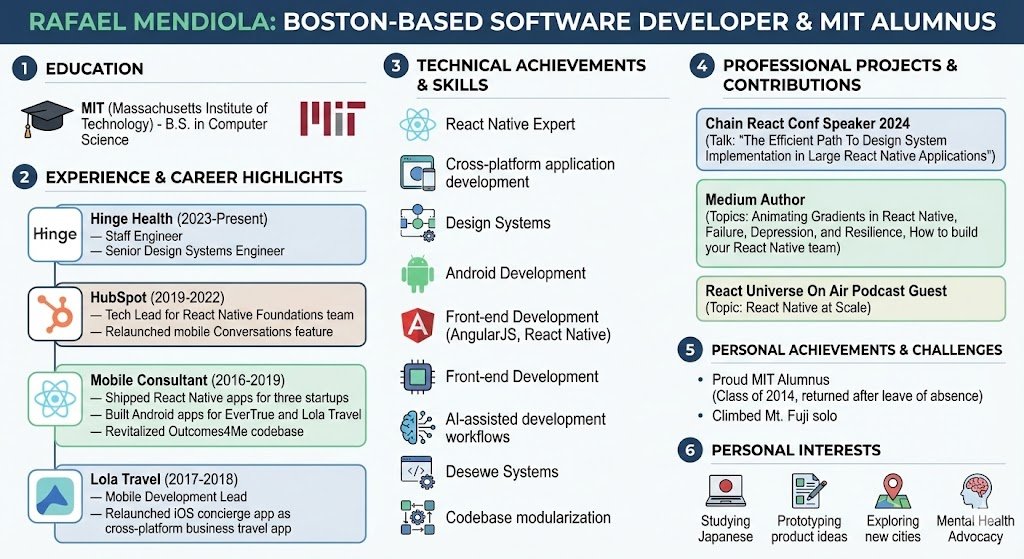 RAFAEL MENDIOLA: BOSTON-BASED SOFTWARE DEVELOPER & MIT ALUMNUS

1 EDUCATION

MIT (Massachusetts Institute of Technology) - B.S. in Computer Science

MIT

2 EXPERIENCE & CAREER HIGHLIGHTS

Hinge

Hinge Health (2023-Present)
— Staff Engineer
— Senior Design Systems Engineer

HubSpot (2019-2022)
— Tech Lead for React Native Foundations team
— Relaunched mobile Conversations feature

Mobile Consultant (2016-2019)
— Shipped React Native apps for three startups
— Built Android apps for EverTrue and Lola Travel
— Revitalized Outcomes4Me codebase

Lola Travel (2017-2018)
— Mobile Development Lead
— Relaunched iOS concierge app as cross-platform business travel app

3 TECHNICAL ACHIEVEMENTS & SKILLS

React Native Expert

Cross-platform application development

Design Systems

Android Development

Front-end Development (AngularJS, React Native)

Front-end Development

AI-assisted development workflows

Desewe Systems

Codebase modularization

4 PROFESSIONAL PROJECTS & CONTRIBUTIONS

Chain React Conf Speaker 2024
(Talk: "The Efficient Path To Design System Implementation in Large React Native Applications")

Medium Author
(Topics: Animating Gradients in React Native, Failure, Depression, and Resilience, How to build your React Native team)

React Universe On Air Podcast Guest
(Topic: React Native at Scale)

5 PERSONAL ACHIEVEMENTS & CHALLENGES

• Proud MIT Alumnus (Class of 2014, returned after leave of absence)
• Climbed Mt. Fuji solo

6 PERSONAL INTERESTS

Studying Japanese

Prototyping product ideas

Exploring new cities

Mental Health Advocacy